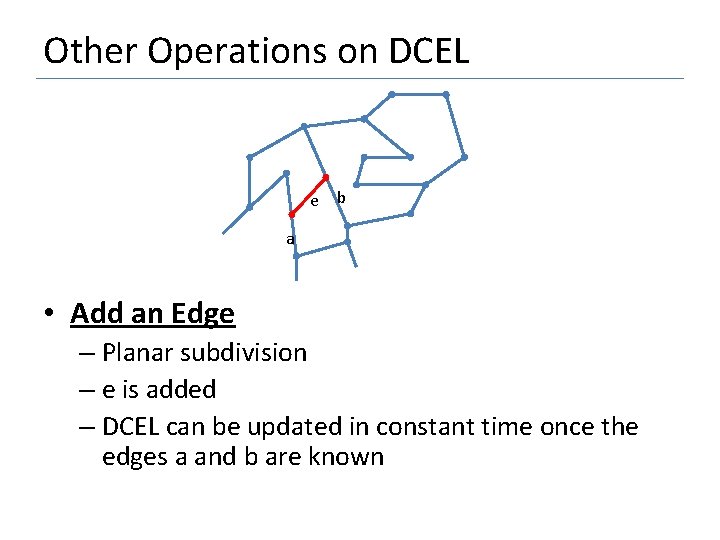 Other Operations on DCEL

e
b
a

• Add an Edge
– Planar subdivision
– e is added
– DCEL can be updated in constant time once the edges a and b are known